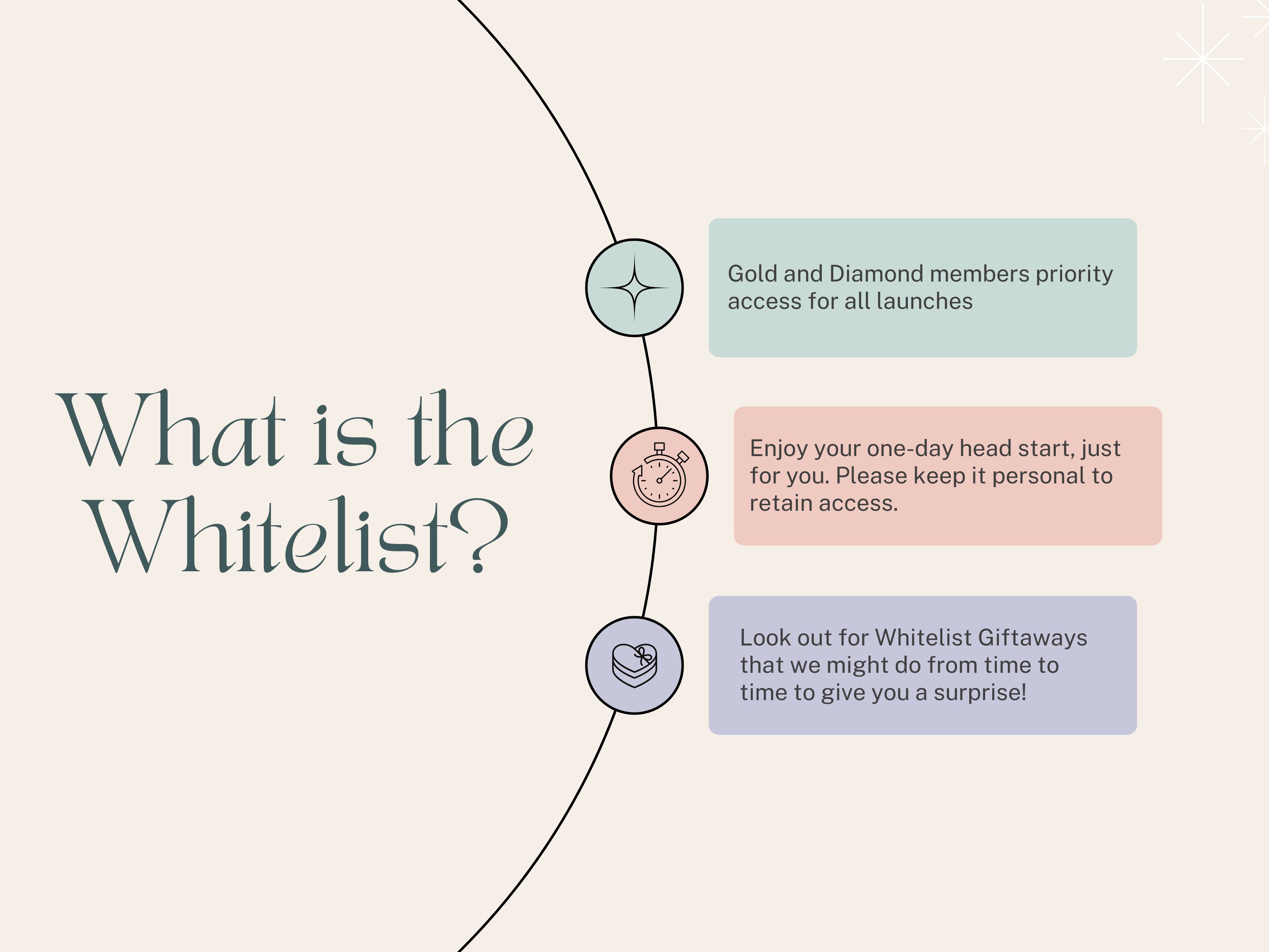 What is the Whitelist?

Gold and Diamond members priority access for all launches

Enjoy your one-day head start, just for you. Please keep it personal to retain access.

Look out for Whitelist Giftaways that we might do from time to time to give you a surprise!